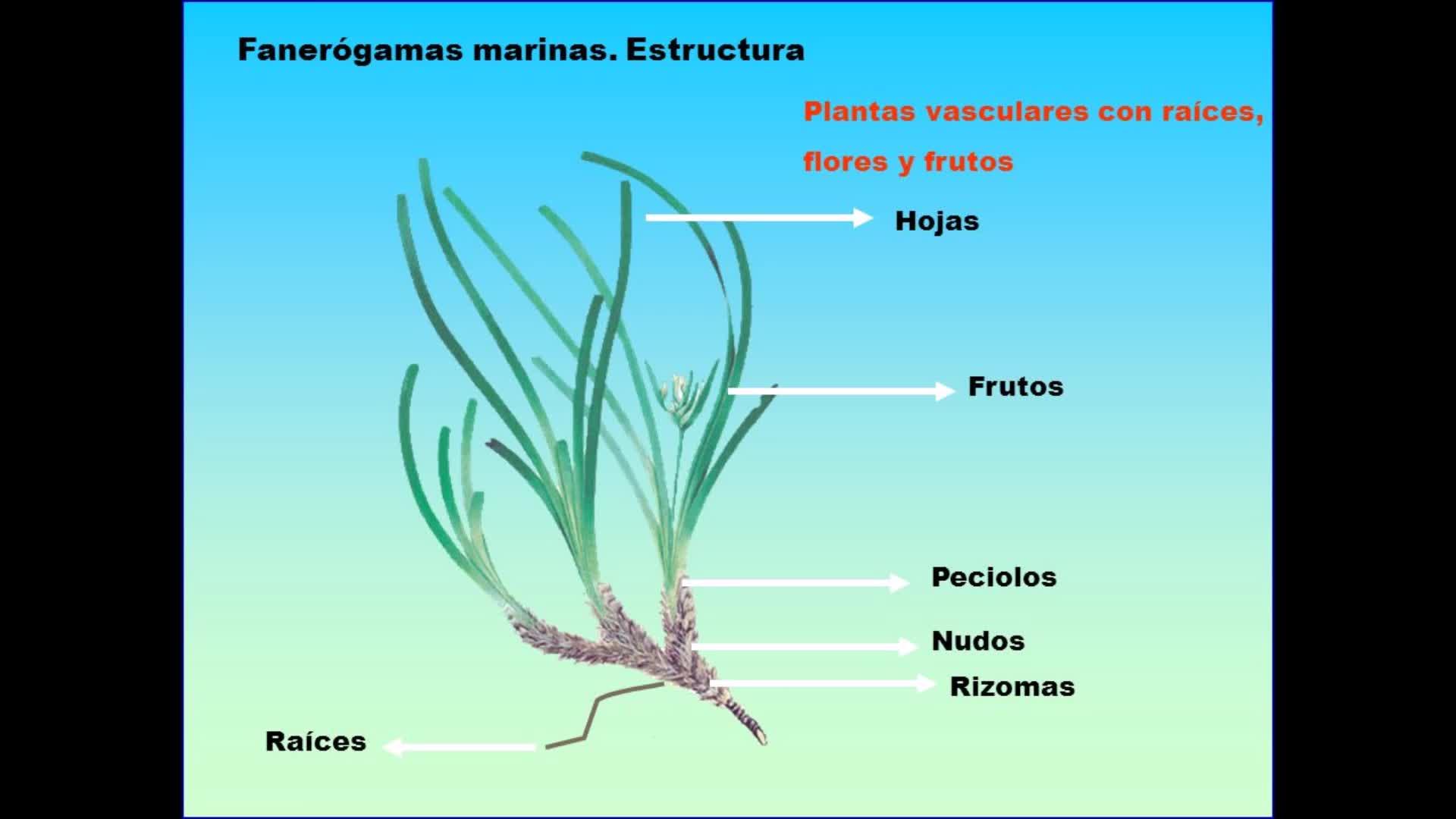 Fanerógamas marinas. Estructura

Plantas vasculares con raíces, flores y frutos

Hojas

Frutos

Peciolos

Nudos

Rizomas

Raíces